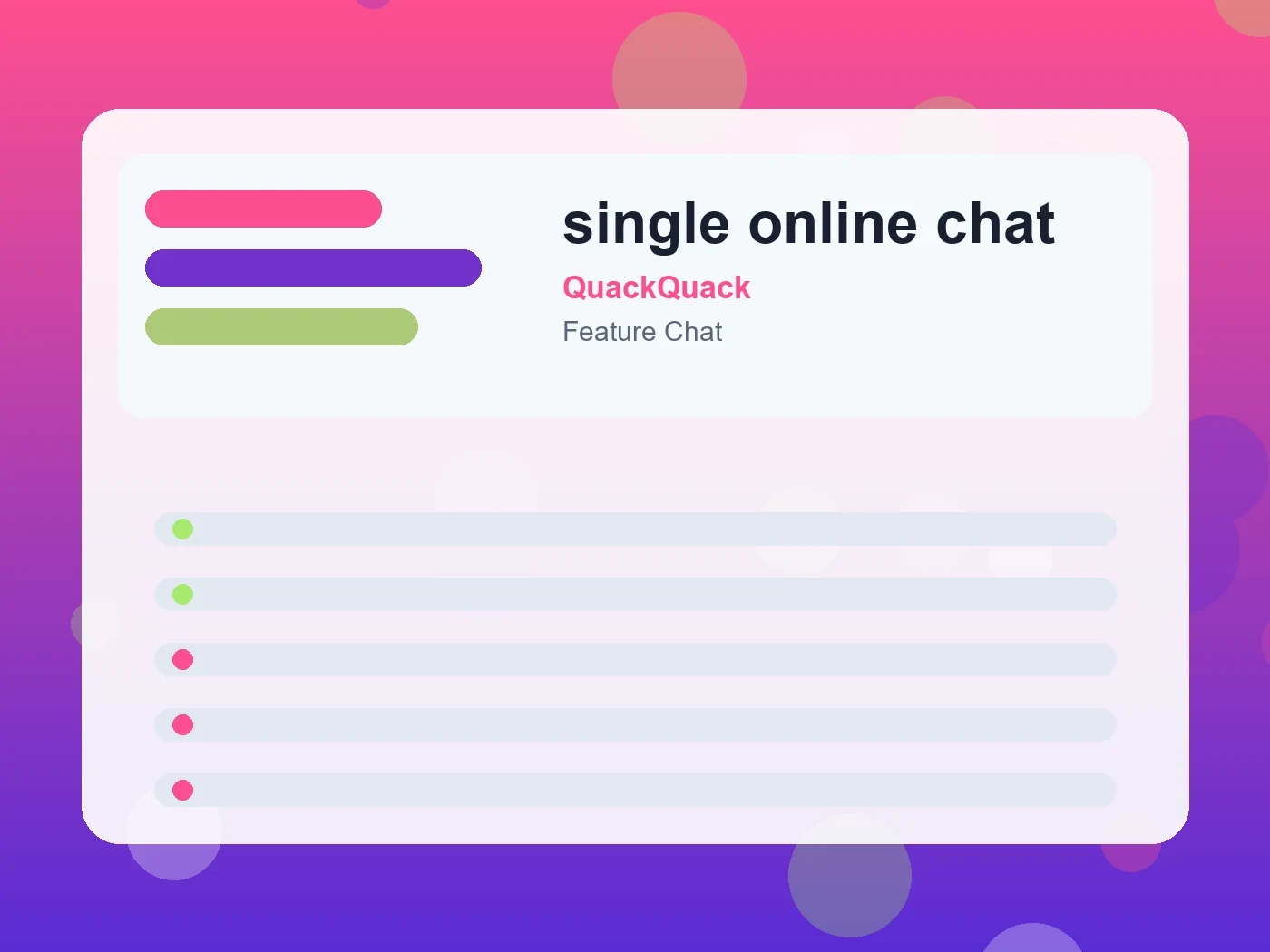 single online chat
QuackQuack
Feature Chat